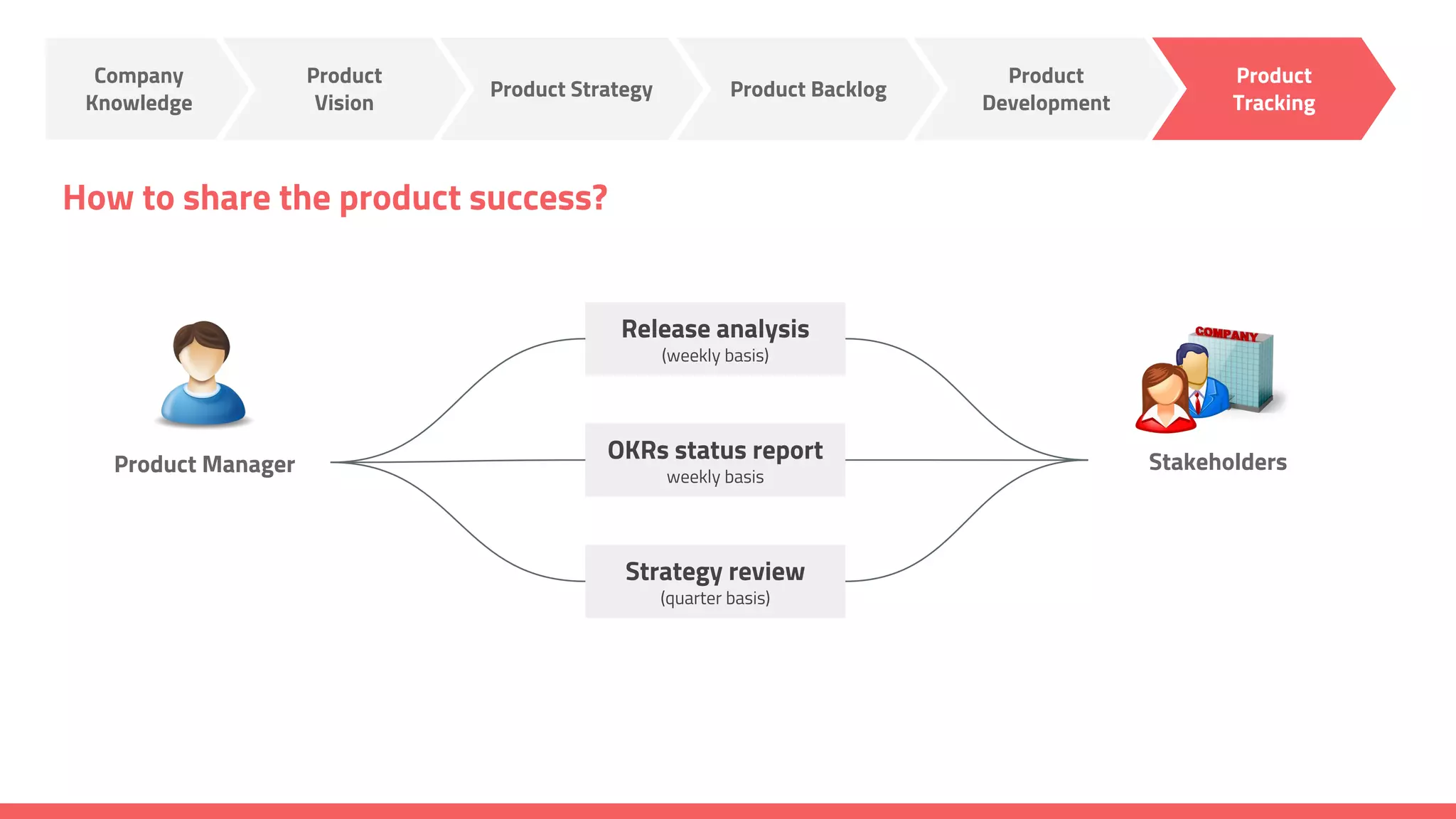 Company Knowledge

Product Vision

Product Strategy

Product Backlog

Product Development

Product Tracking

How to share the product success?

Product Manager

Release analysis
(weekly basis)

OKRs status report
weekly basis

Strategy review
(quarter basis)

COMPANY

Stakeholders